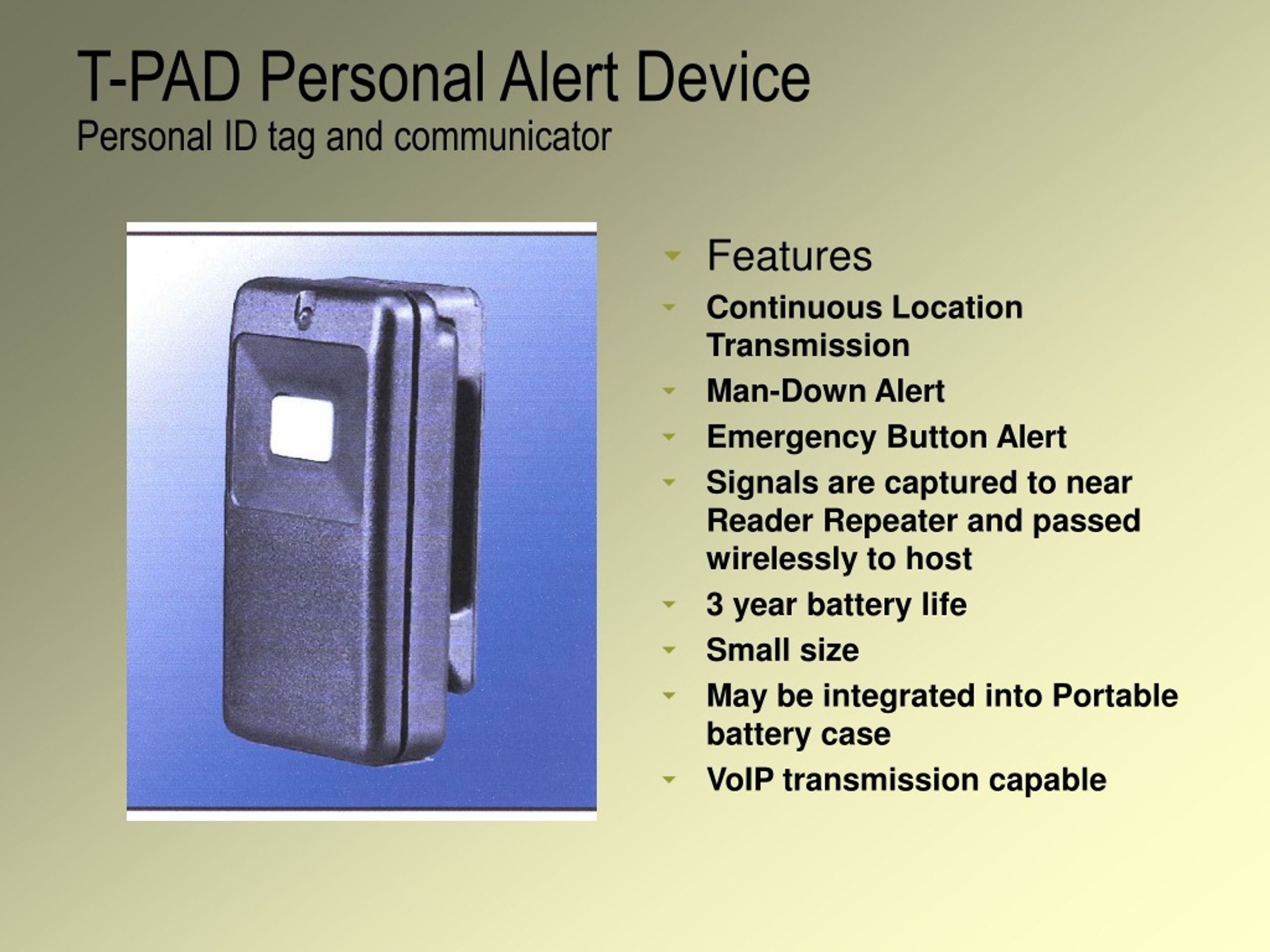 T-PAD Personal Alert Device
Personal ID tag and communicator

Features

Continuous Location Transmission

Man-Down Alert

Emergency Button Alert

Signals are captured to near Reader Repeater and passed wirelessly to host

3 year battery life

Small size

May be integrated into Portable battery case

VoIP transmission capable